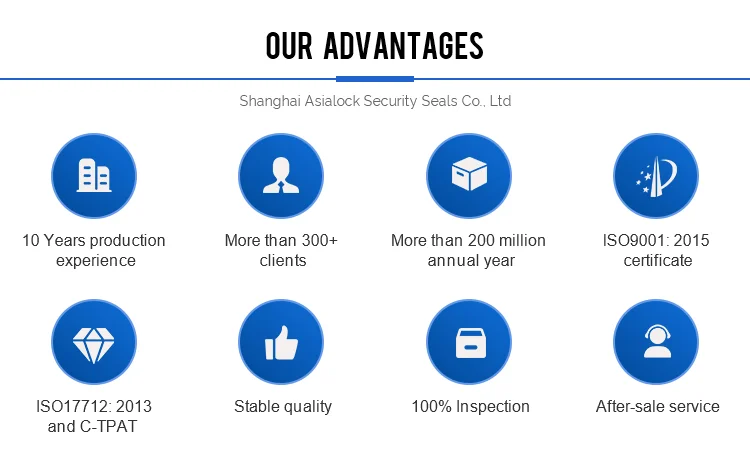 OUR ADVANTAGES

Shanghai Asialock Security Seals Co., Ltd

10 Years production experience

More than 300+ clients

More than 200 million annual year

ISO9001: 2015 certificate

ISO17712: 2013 and C-TPAT

Stable quality

100% Inspection

After-sale service